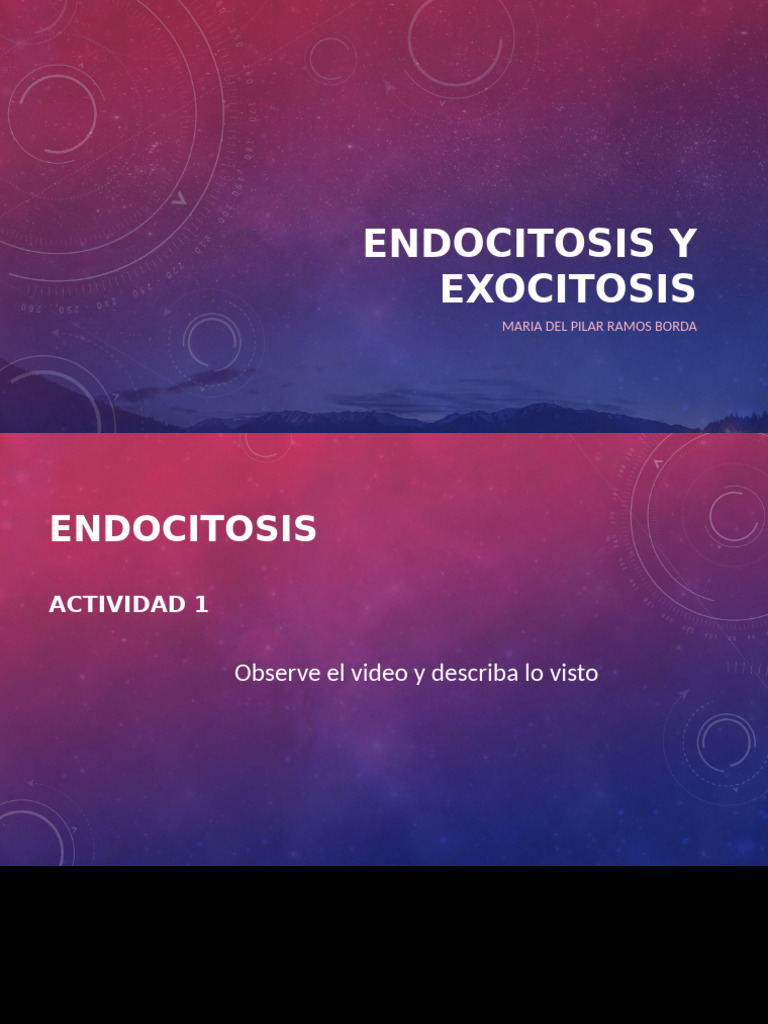 ENDOCITOSIS Y EXOCITOSIS

MARIA DEL PILAR RAMOS BORDA

ENDOCITOSIS

ACTIVIDAD 1

Observe el video y describa lo visto